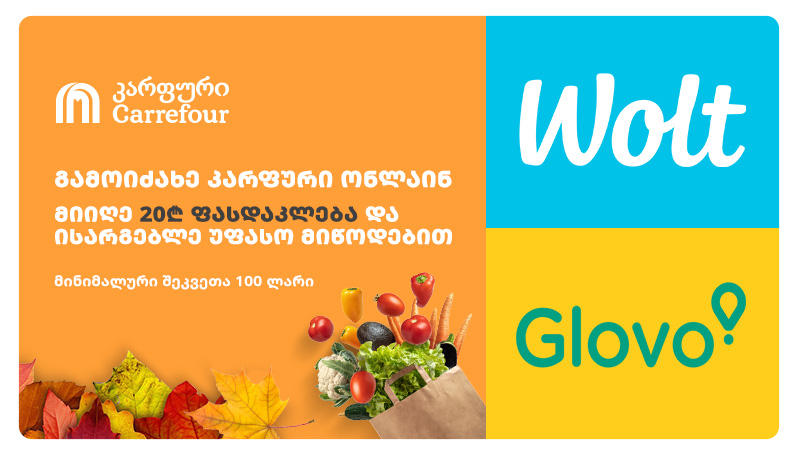 კარფური
Carrefour

გამოიძახე კარფური ონლაინ
მიიღე 20₾ ფასდაკლება და
ისარგებლე უფასო მიწოდებით

მინიმალური შეკვეთა 100 ლარი

Wolt

Glovo